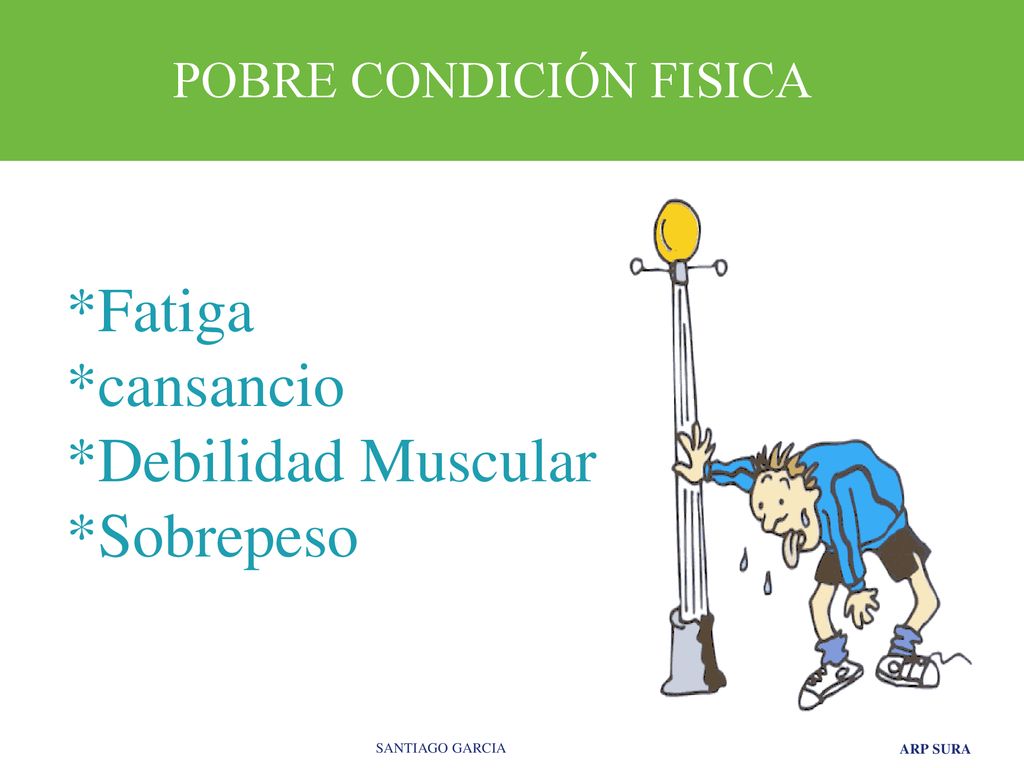 POBRE CONDICIÓN FISICA

*Fatiga
*cansancio
*Debilidad Muscular
*Sobrepeso

SANTIAGO GARCIA

ARP SURA